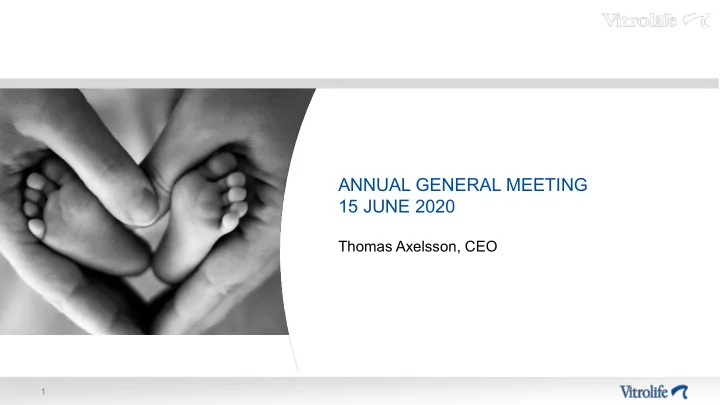 Vitrolife

ANNUAL GENERAL MEETING
15 JUNE 2020

Thomas Axelsson, CEO

1

Vitrolife